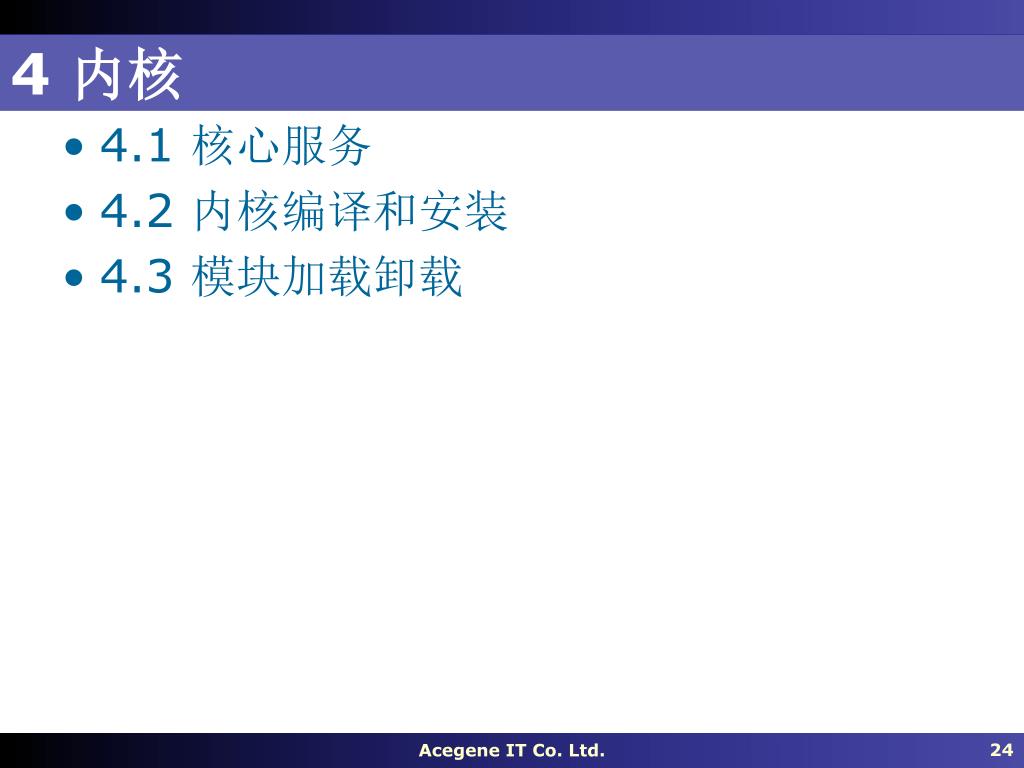 4 内核

• 4.1 核心服务
• 4.2 内核编译和安装
• 4.3 模块加载卸载

Acegene IT Co. Ltd.

24